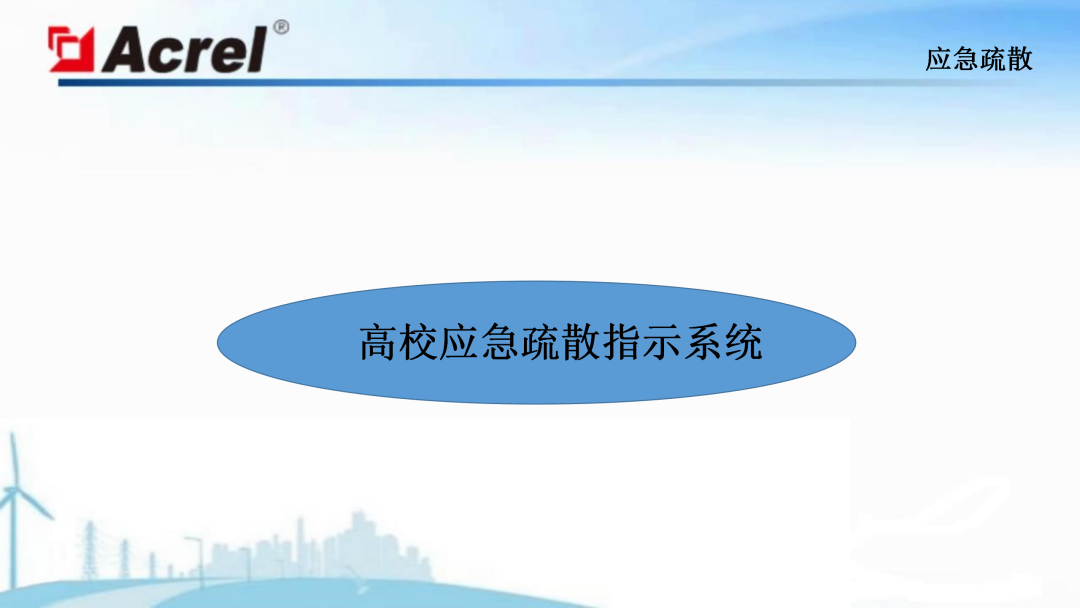 Acrel®

应急疏散

高校应急疏散指示系统